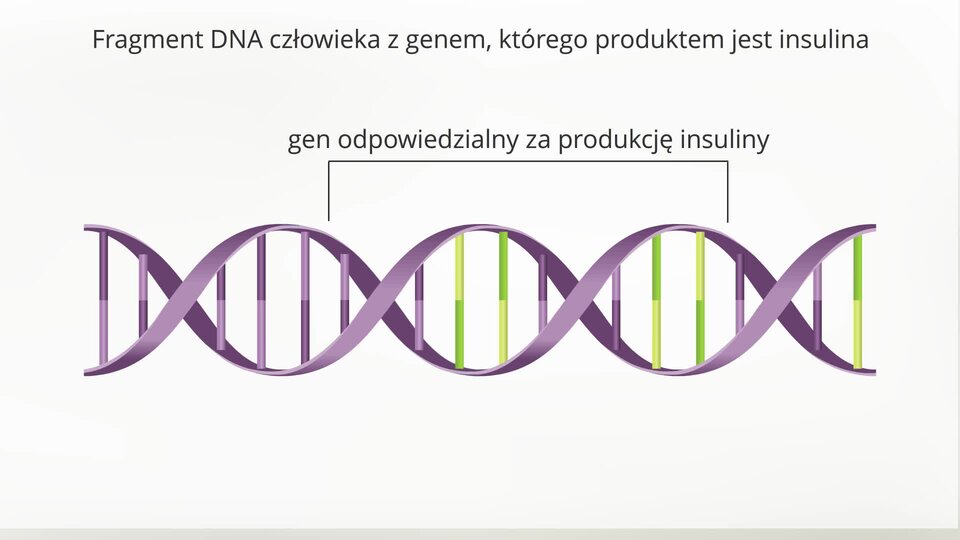 Fragment DNA człowieka z genem, którego produktem jest insulina

gen odpowiedzialny za produkcję insuliny